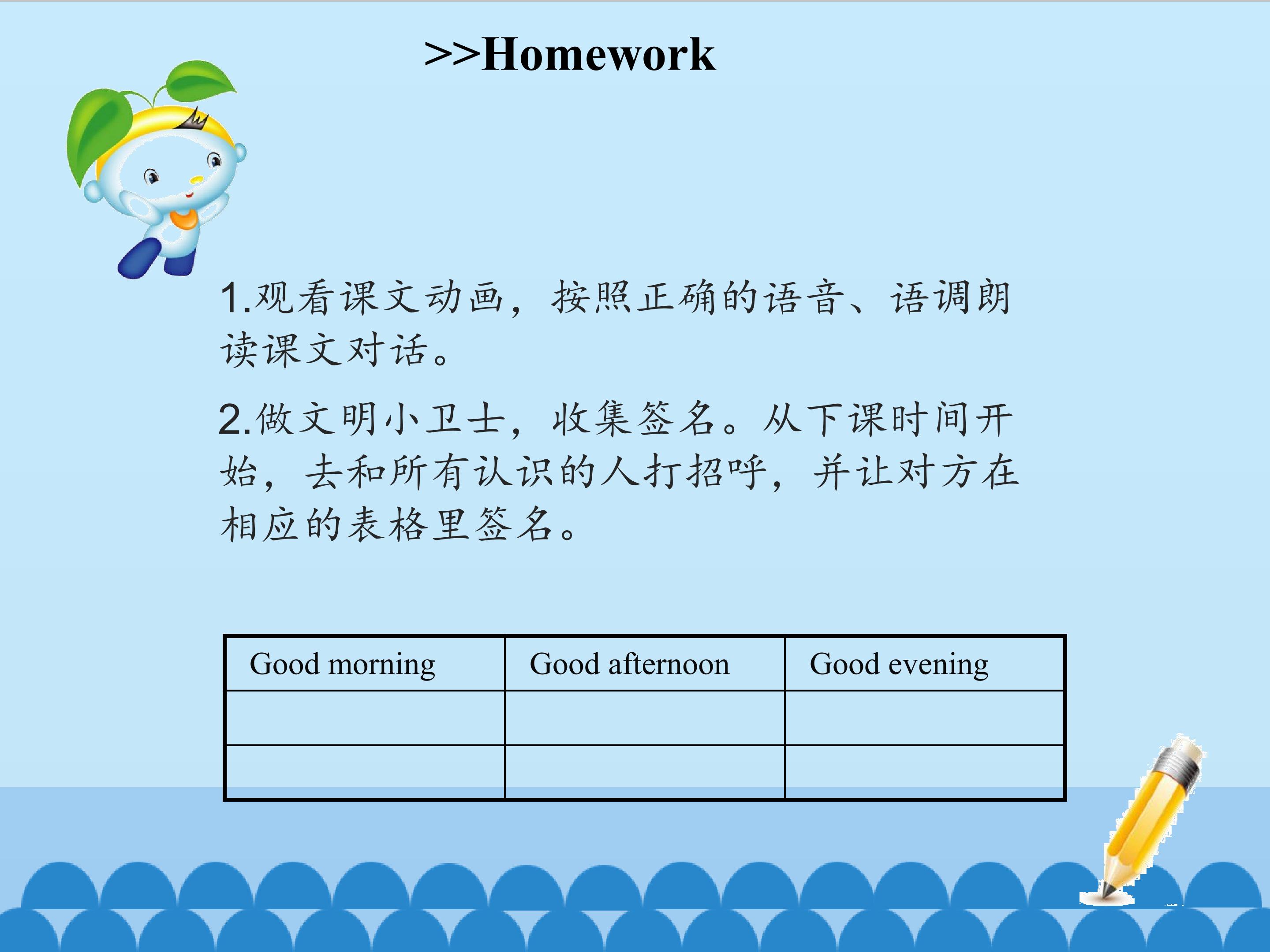 >>Homework

1.观看课文动画，按照正确的语音、语调朗读课文对话。

2.做文明小卫士，收集签名。从下课时间开始，去和所有认识的人打招呼，并让对方在相应的表格里签名。

| Good morning | Good afternoon | Good evening |
|---|---|---|
| | | |
| | | |